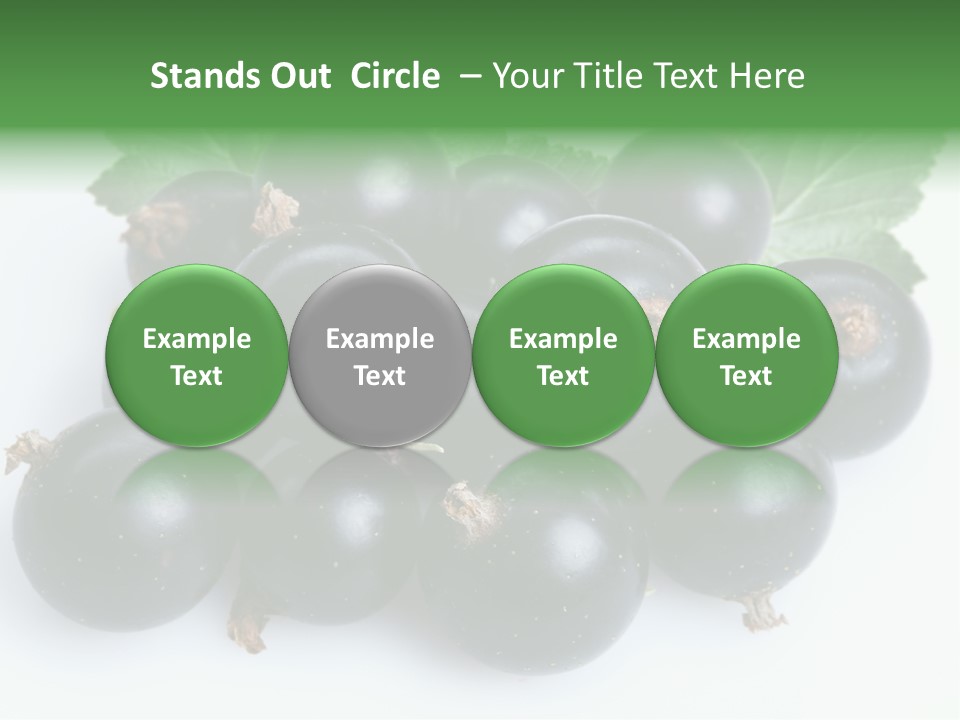 Stands Out Circle – Your Title Text Here

Example Text

Example Text

Example Text

Example Text